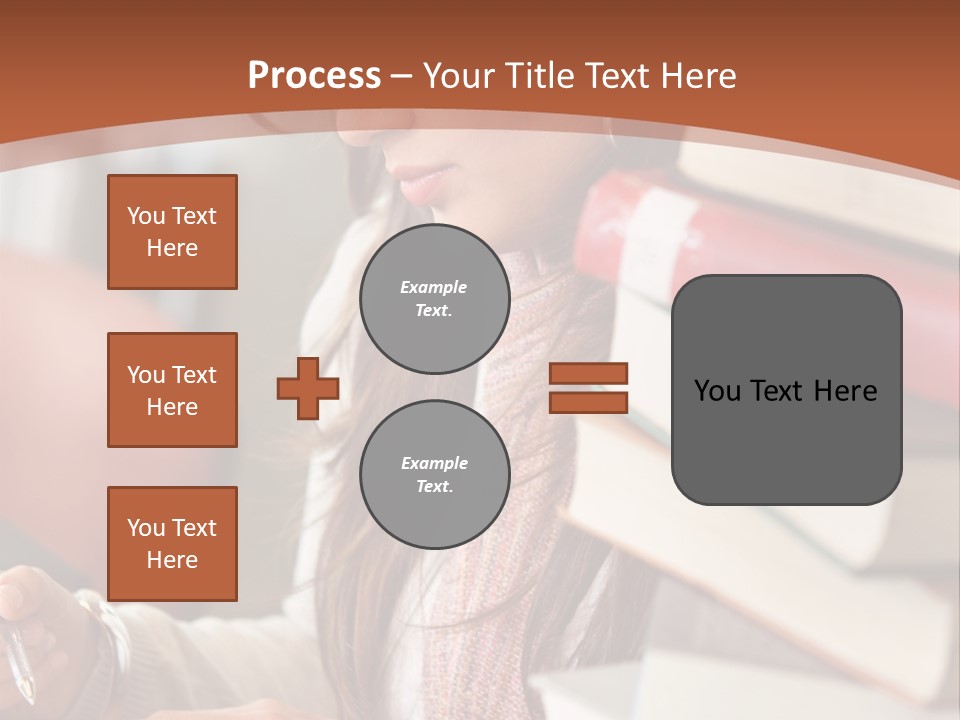 Process – Your Title Text Here

You Text Here

You Text Here

You Text Here

Example Text.

Example Text.

You Text Here